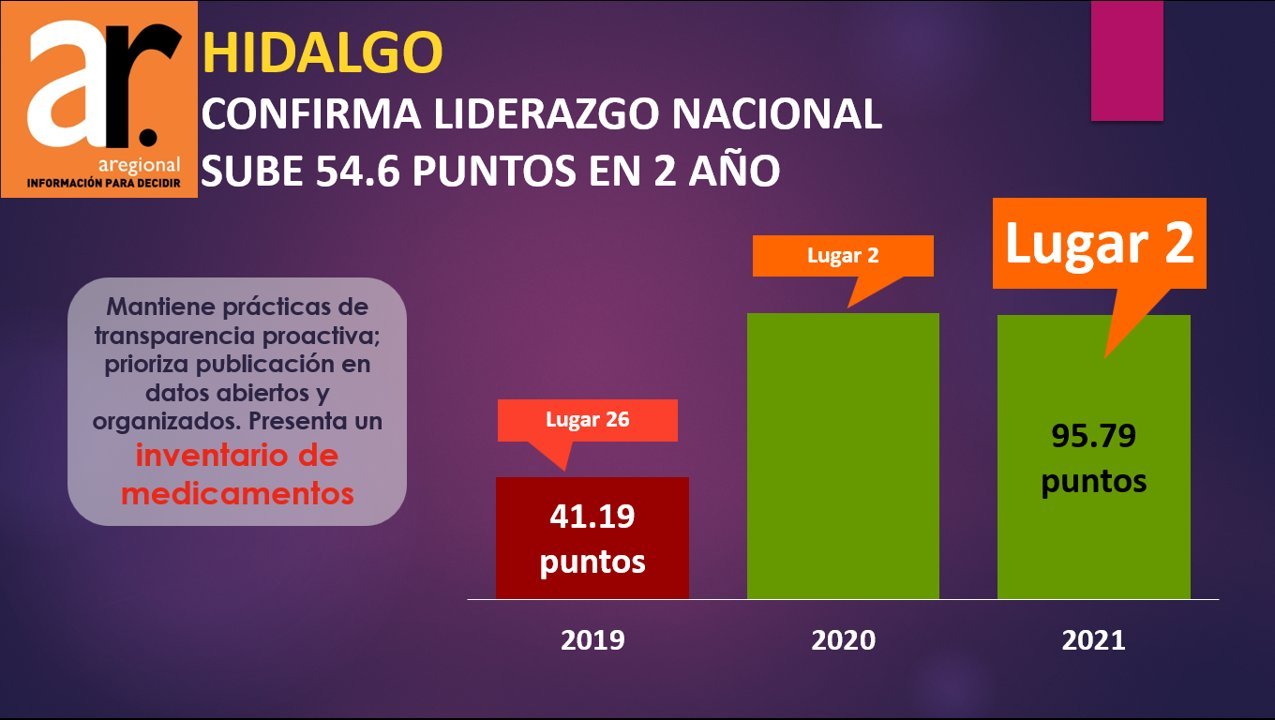 ar.
aregional
INFORMACIÓN PARA DECIDIR

HIDALGO
CONFIRMA LIDERAZGO NACIONAL
SUBE 54.6 PUNTOS EN 2 AÑO

Mantiene prácticas de transparencia proactiva; prioriza publicación en datos abiertos y organizados. Presenta un inventario de medicamentos

Lugar 26
41.19 puntos

Lugar 2

Lugar 2
95.79 puntos

2019
2020
2021